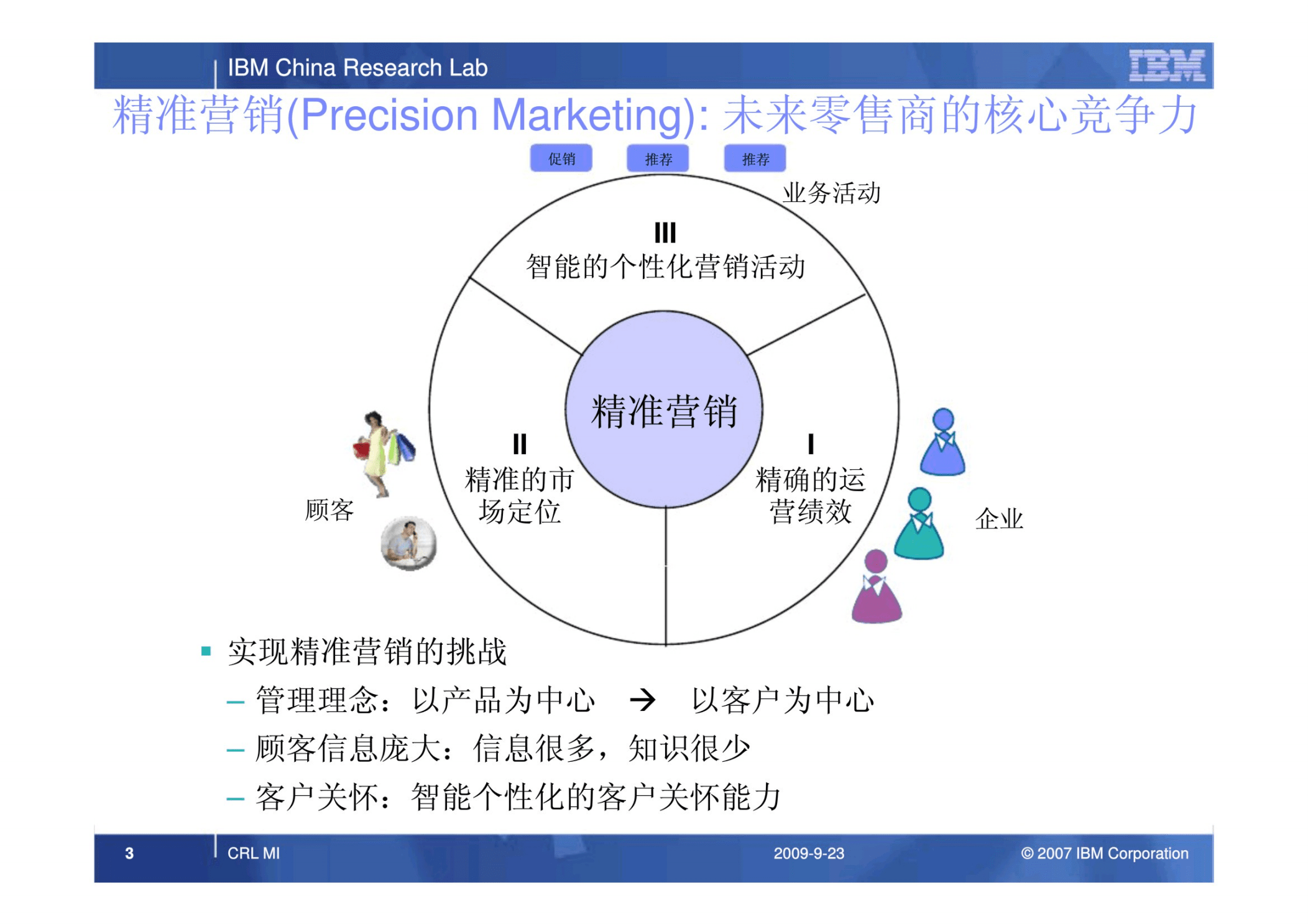 IBM China Research Lab

IBM

精准营销(Precision Marketing): 未来零售商的核心竞争力

促销 推荐 推荐

业务活动

III
智能的个性化营销活动

精准营销

II
精准的市场定位

I
精确的运营绩效

顾客

企业

▪ 实现精准营销的挑战
– 管理理念：以产品为中心 → 以客户为中心
– 顾客信息庞大：信息很多，知识很少
– 客户关怀：智能个性化的客户关怀能力

3 CRL MI 2009-9-23 © 2007 IBM Corporation